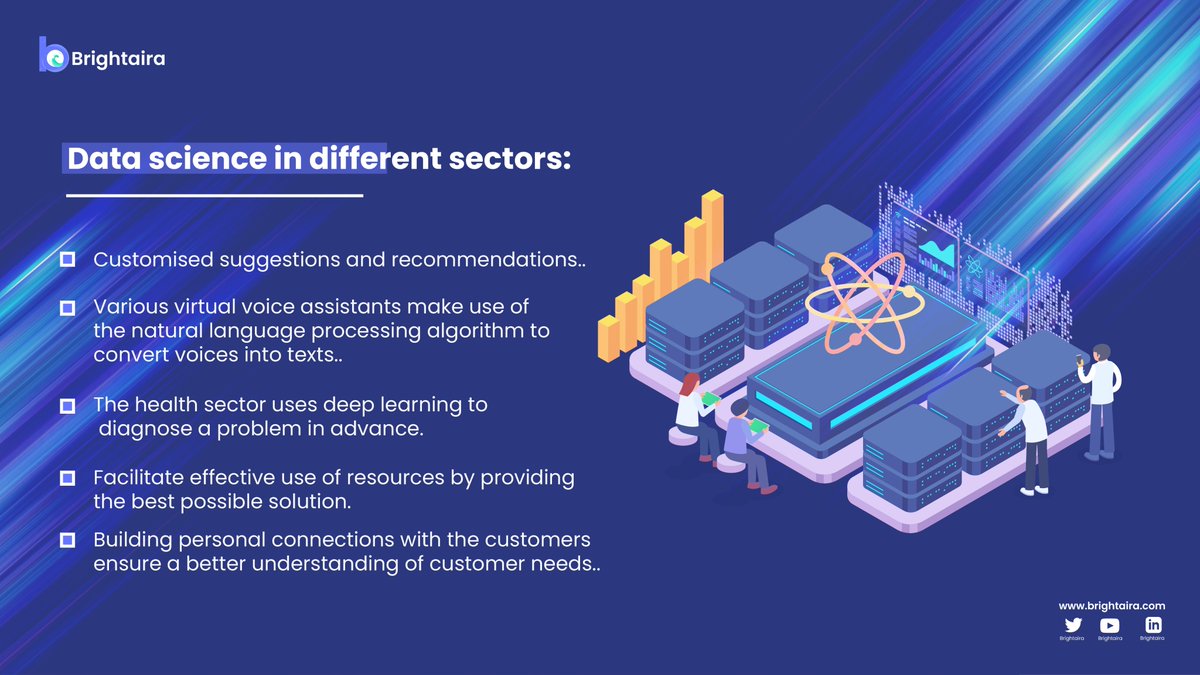 Brightaira

Data science in different sectors:

Customised suggestions and recommendations..

Various virtual voice assistants make use of the natural language processing algorithm to convert voices into texts..

The health sector uses deep learning to diagnose a problem in advance.

Facilitate effective use of resources by providing the best possible solution.

Building personal connections with the customers ensure a better understanding of customer needs..

www.brightaira.com

Brightaira Brightaira Brightaira